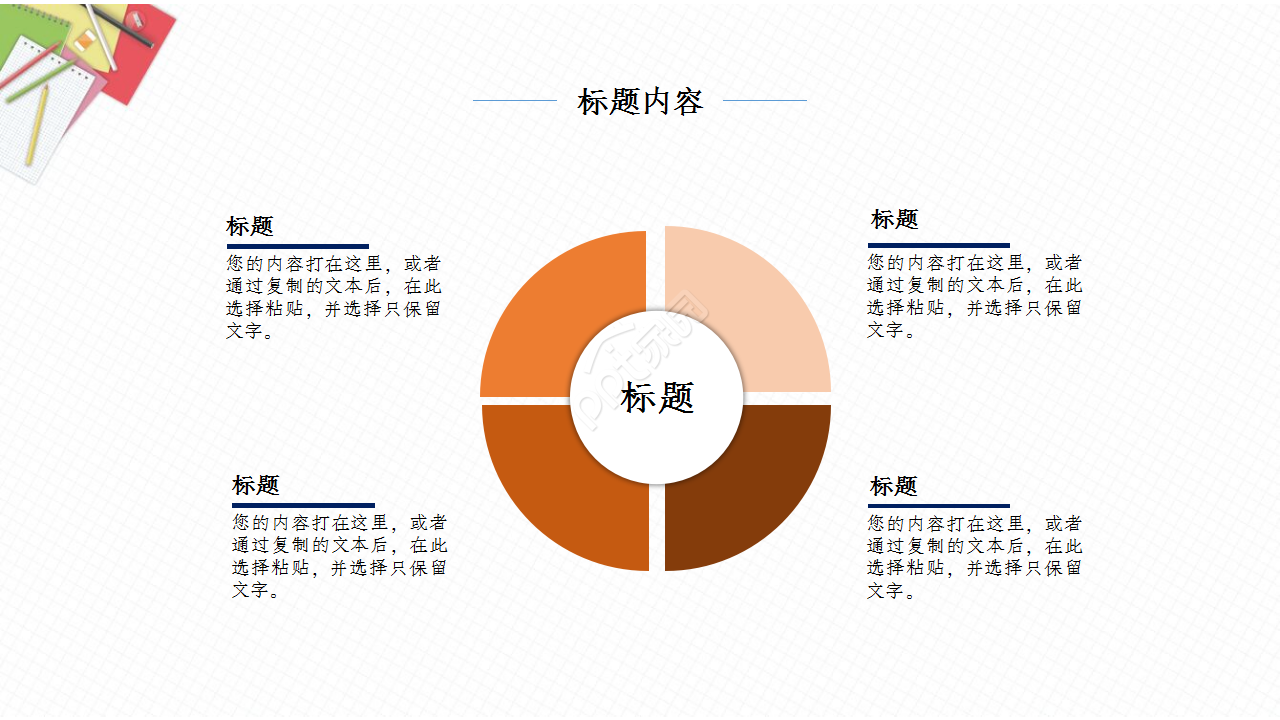 标题内容

标题

您的内容打在这里，或者通过复制的文本后，在此选择粘贴，并选择只保留文字。

标题

您的内容打在这里，或者通过复制的文本后，在此选择粘贴，并选择只保留文字。

标题

标题

您的内容打在这里，或者通过复制的文本后，在此选择粘贴，并选择只保留文字。

标题

您的内容打在这里，或者通过复制的文本后，在此选择粘贴，并选择只保留文字。